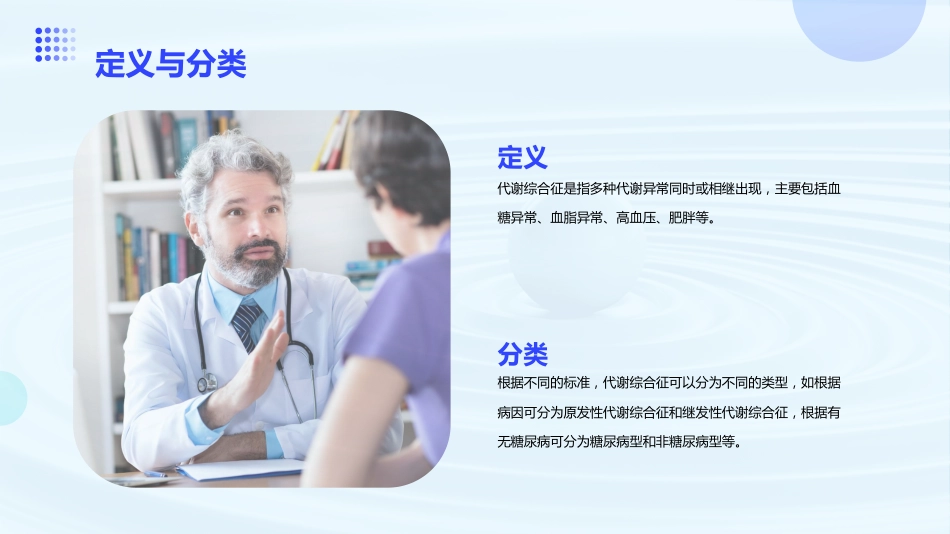 定义与分类

定义
代谢综合征是指多种代谢异常同时或相继出现，主要包括血糖异常、血脂异常、高血压、肥胖等。

分类
根据不同的标准，代谢综合征可以分为不同的类型，如根据病因可分为原发性代谢综合征和继发性代谢综合征，根据有无糖尿病可分为糖尿病型和非糖尿病型等。